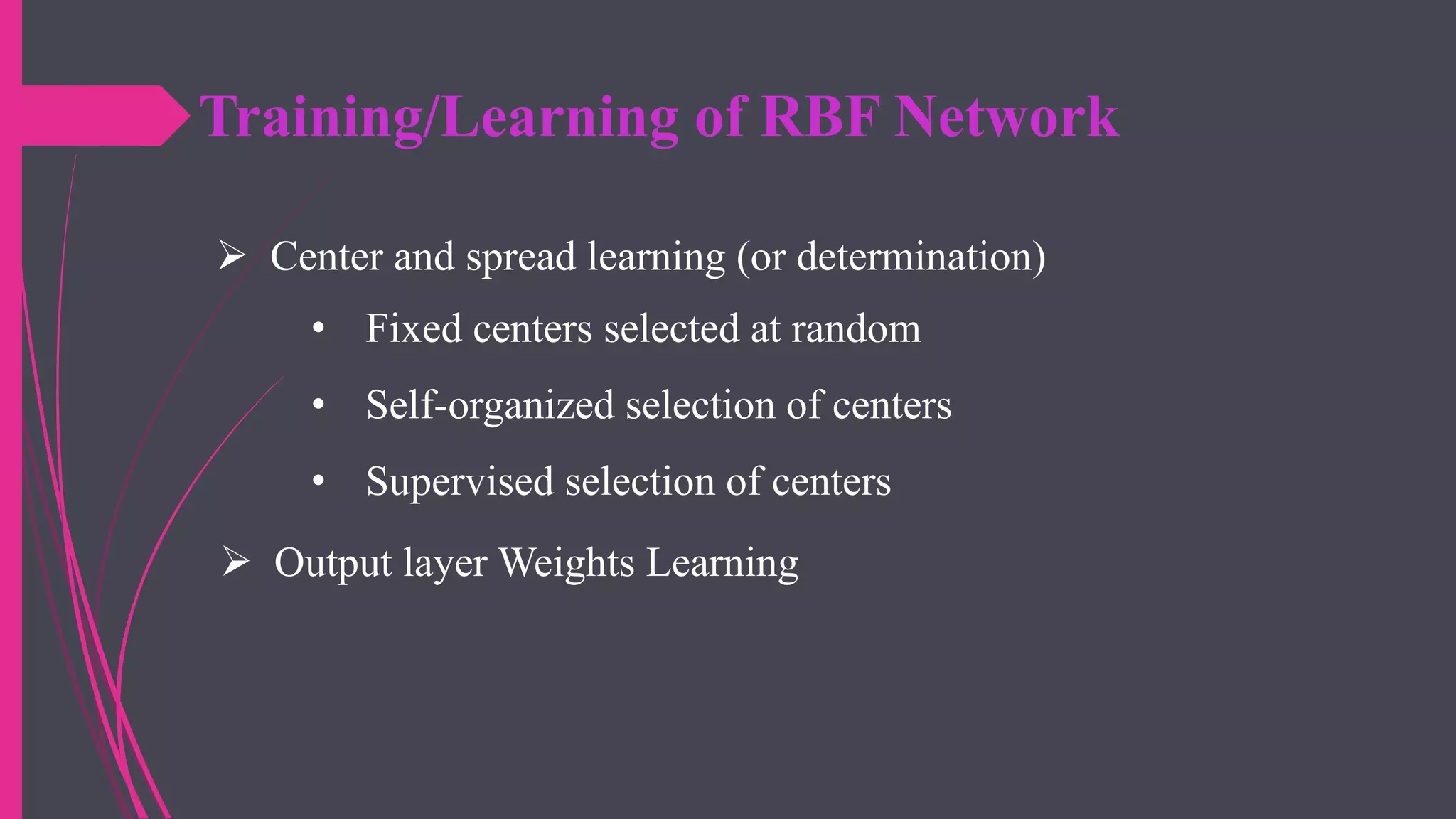 Training/Learning of RBF Network

➢ Center and spread learning (or determination)

• Fixed centers selected at random

• Self-organized selection of centers

• Supervised selection of centers

➢ Output layer Weights Learning